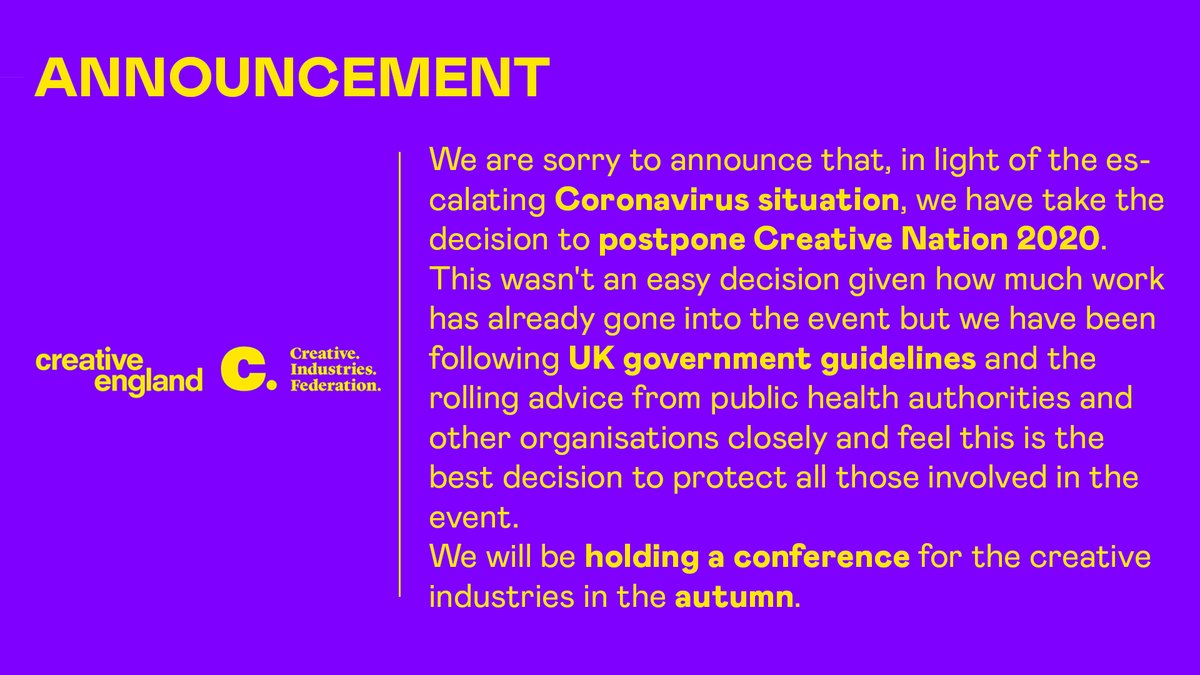 ANNOUNCEMENT

creative england

C. Creative. Industries. Federation.

We are sorry to announce that, in light of the escalating Coronavirus situation, we have take the decision to postpone Creative Nation 2020. This wasn't an easy decision given how much work has already gone into the event but we have been following UK government guidelines and the rolling advice from public health authorities and other organisations closely and feel this is the best decision to protect all those involved in the event.
We will be holding a conference for the creative industries in the autumn.